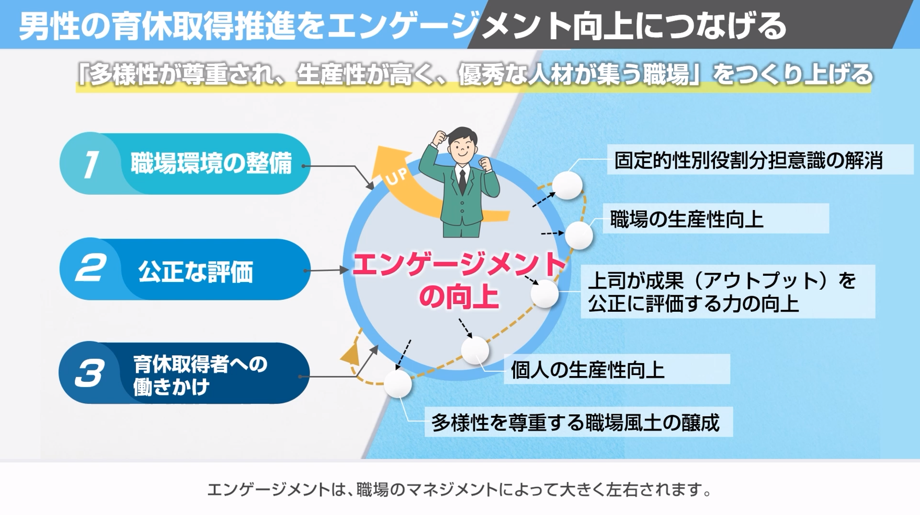 男性の育休取得推進をエンゲージメント向上につなげる

「多様性が尊重され、生産性が高く、優秀な人材が集う職場」をつくり上げる

1 職場環境の整備

2 公正な評価

3 育休取得者への働きかけ

UP

エンゲージメントの向上

固定的性別役割分担意識の解消

職場の生産性向上

上司が成果（アウトプット）を公正に評価する力の向上

個人の生産性向上

多様性を尊重する職場風土の醸成

エンゲージメントは、職場のマネジメントによって大きく左右されます。